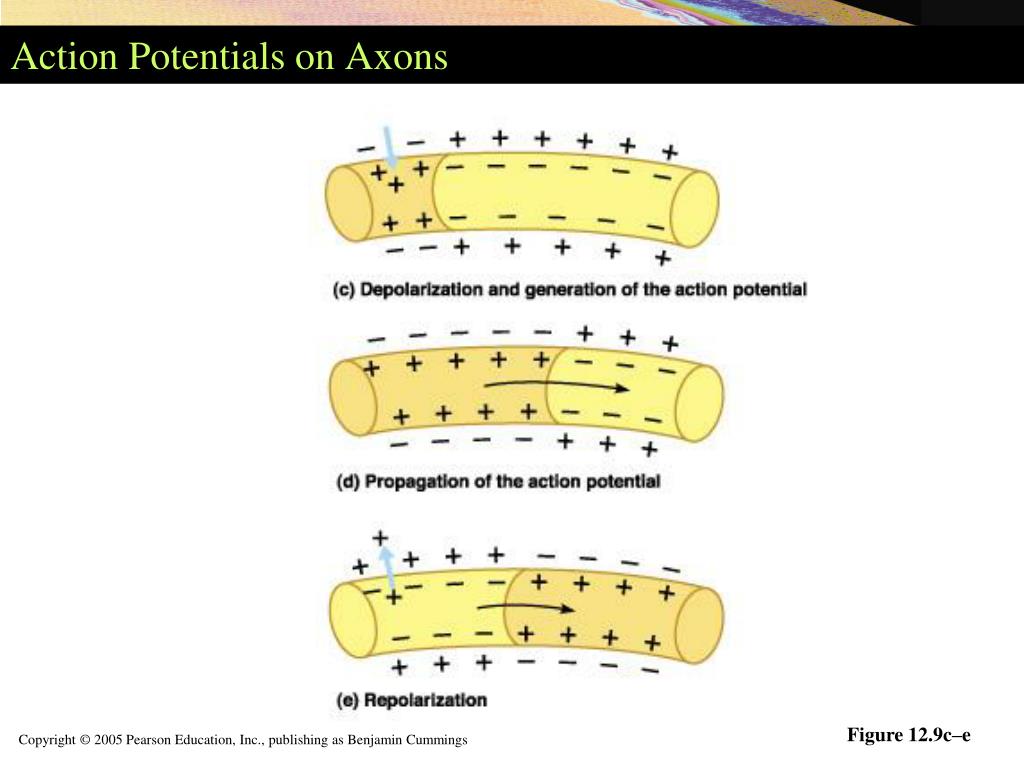 Action Potentials on Axons

(c) Depolarization and generation of the action potential

(d) Propagation of the action potential

(e) Repolarization

Copyright © 2005 Pearson Education, Inc., publishing as Benjamin Cummings

Figure 12.9c–e